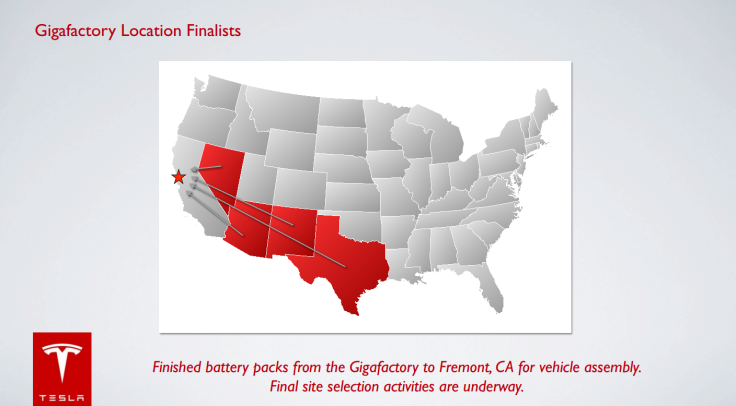 Gigafactory Location Finalists

TESLA

Finished battery packs from the Gigafactory to Fremont, CA for vehicle assembly.
Final site selection activities are underway.